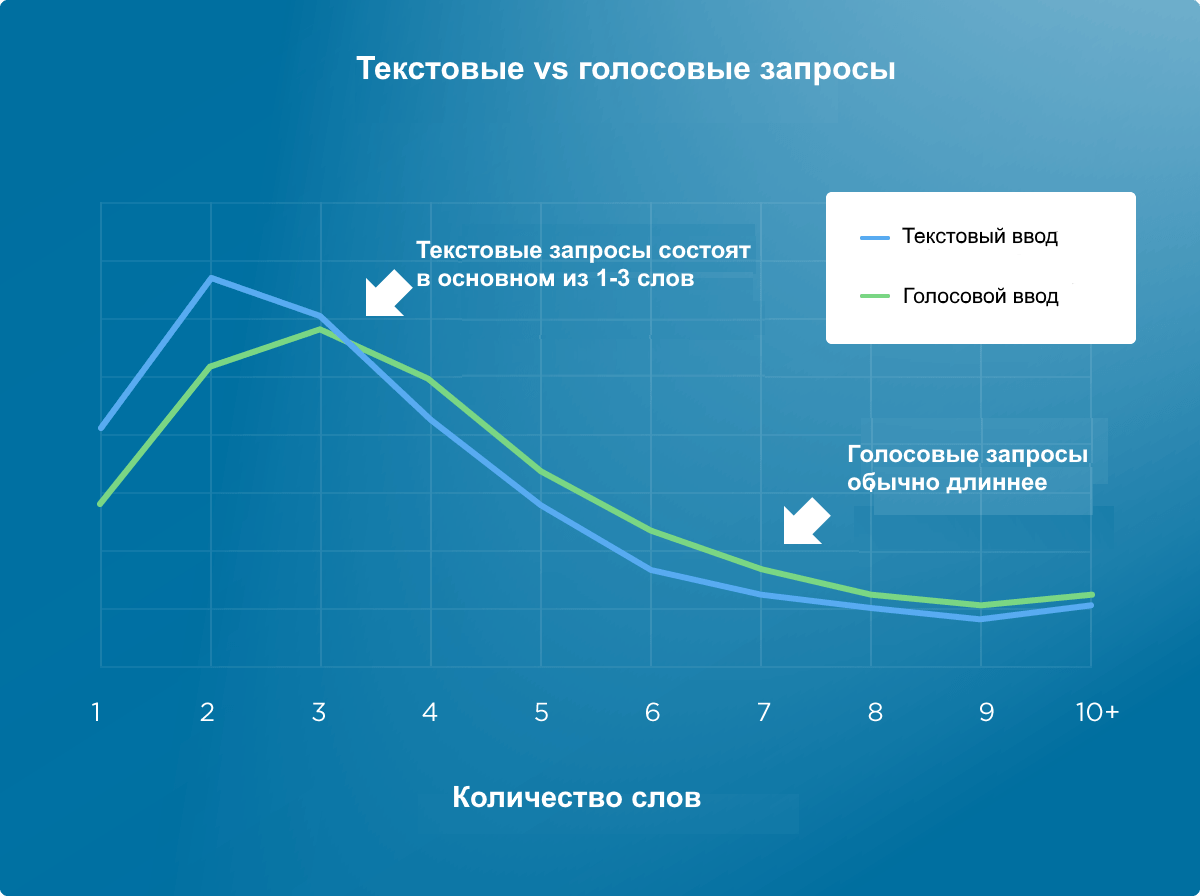 Текстовые vs голосовые запросы

Текстовый ввод

Голосовой ввод

Текстовые запросы состоят в основном из 1-3 слов

Голосовые запросы обычно длиннее

1 2 3 4 5 6 7 8 9 10+

Количество слов